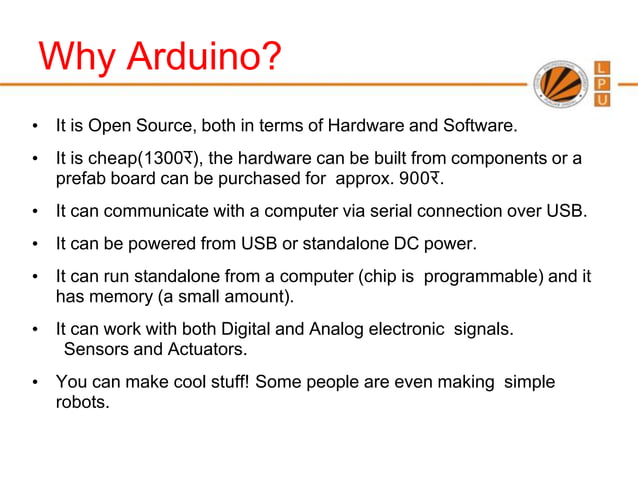 Why Arduino?

L
P
U

• It is Open Source, both in terms of Hardware and Software.

• It is cheap(1300₹), the hardware can be built from components or a prefab board can be purchased for approx. 900₹.

• It can communicate with a computer via serial connection over USB.

• It can be powered from USB or standalone DC power.

• It can run standalone from a computer (chip is programmable) and it has memory (a small amount).

• It can work with both Digital and Analog electronic signals. Sensors and Actuators.

• You can make cool stuff! Some people are even making simple robots.